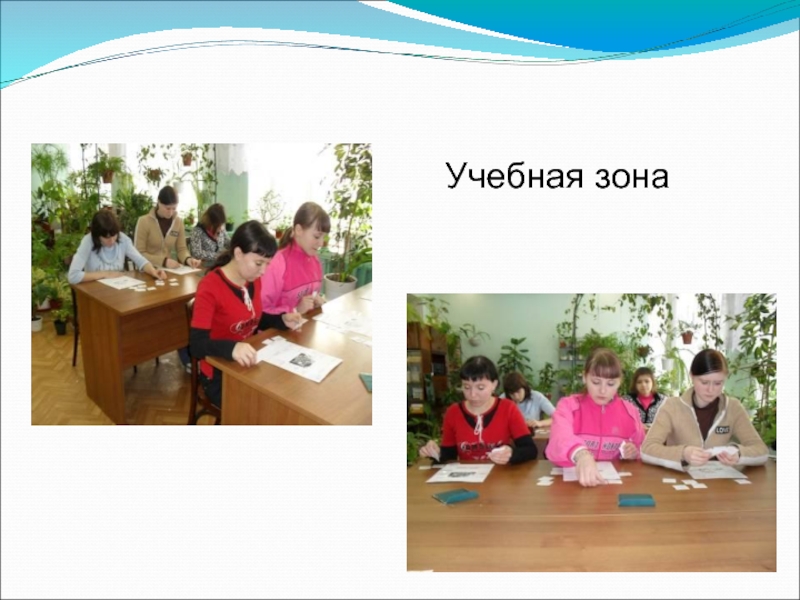 Учебная зона